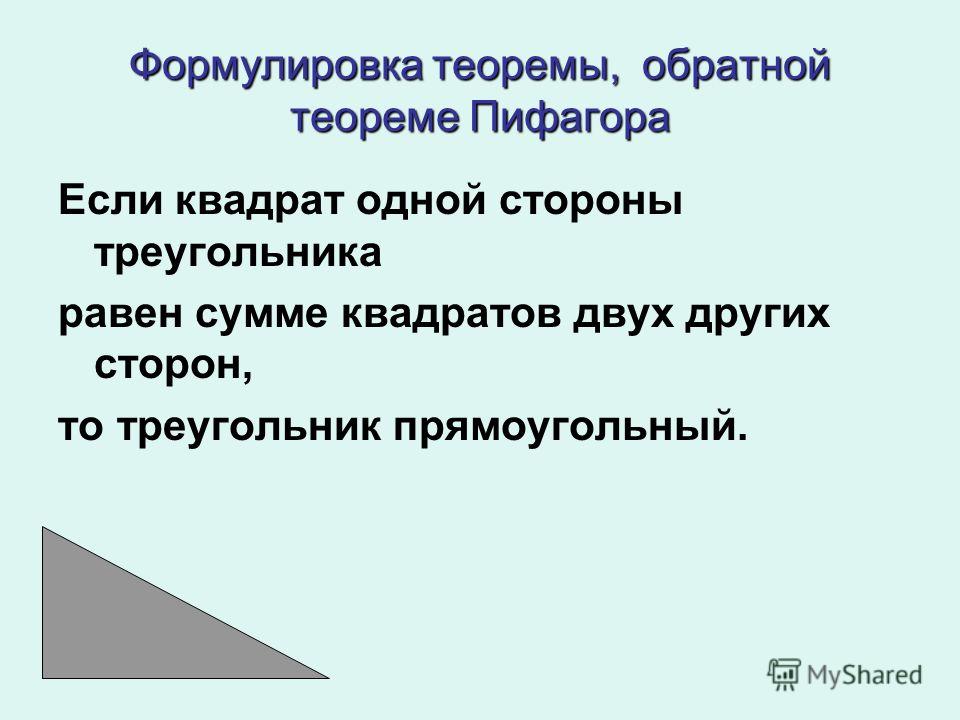 Формулировка теоремы, обратной теореме Пифагора

Если квадрат одной стороны треугольника

равен сумме квадратов двух других сторон,

то треугольник прямоугольный.

MyShared